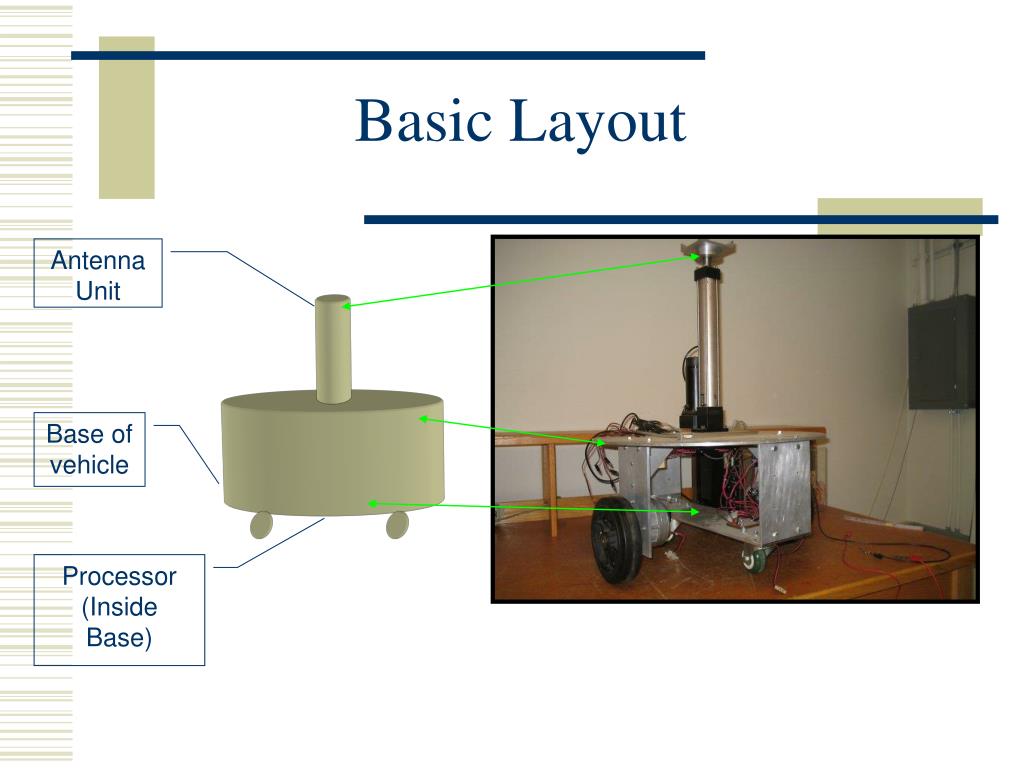 Basic Layout

Antenna Unit

Base of vehicle

Processor (Inside Base)